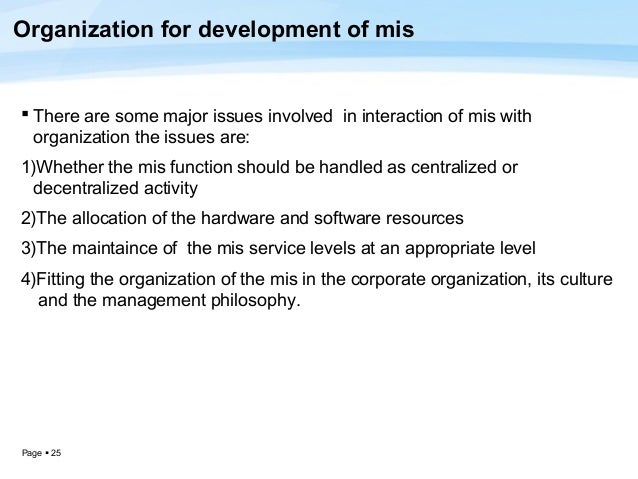 Organization for development of mis

▪ There are some major issues involved in interaction of mis with organization the issues are:

1)Whether the mis function should be handled as centralized or decentralized activity

2)The allocation of the hardware and software resources

3)The maintaince of the mis service levels at an appropriate level

4)Fitting the organization of the mis in the corporate organization, its culture and the management philosophy.

Page ▪ 25